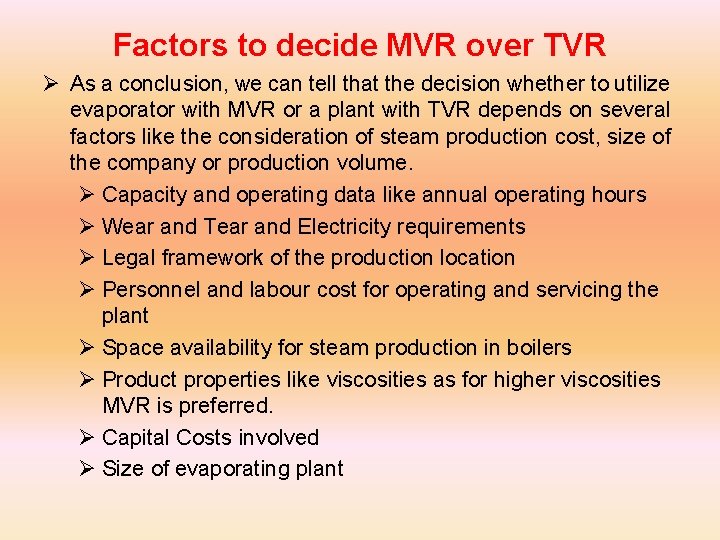 Factors to decide MVR over TVR

➢ As a conclusion, we can tell that the decision whether to utilize evaporator with MVR or a plant with TVR depends on several factors like the consideration of steam production cost, size of the company or production volume.

➢ Capacity and operating data like annual operating hours
➢ Wear and Tear and Electricity requirements
➢ Legal framework of the production location
➢ Personnel and labour cost for operating and servicing the plant
➢ Space availability for steam production in boilers
➢ Product properties like viscosities as for higher viscosities MVR is preferred.
➢ Capital Costs involved
➢ Size of evaporating plant